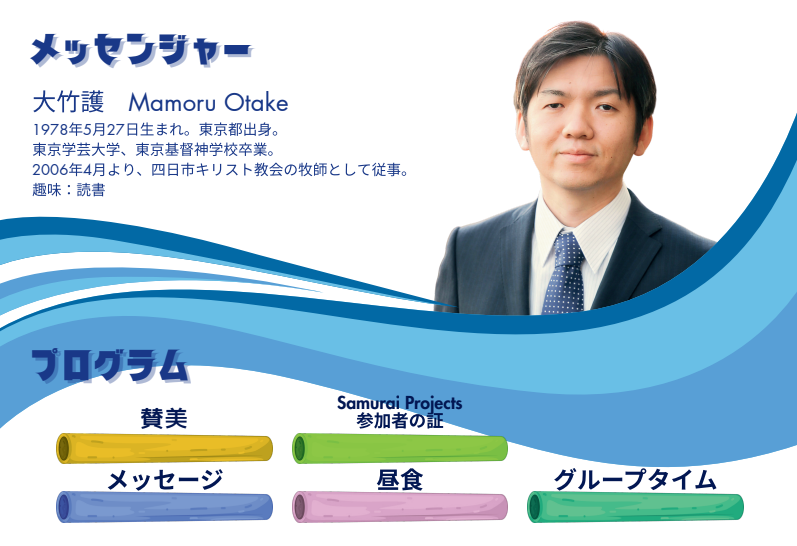 メッセンジャー

大竹護　Mamoru Otake

1978年5月27日生まれ。東京都出身。
東京学芸大学、東京基督神学校卒業。
2006年4月より、四日市キリスト教会の牧師として従事。
趣味：読書

プログラム

賛美

Samurai Projects
参加者の証

メッセージ

昼食

グループタイム